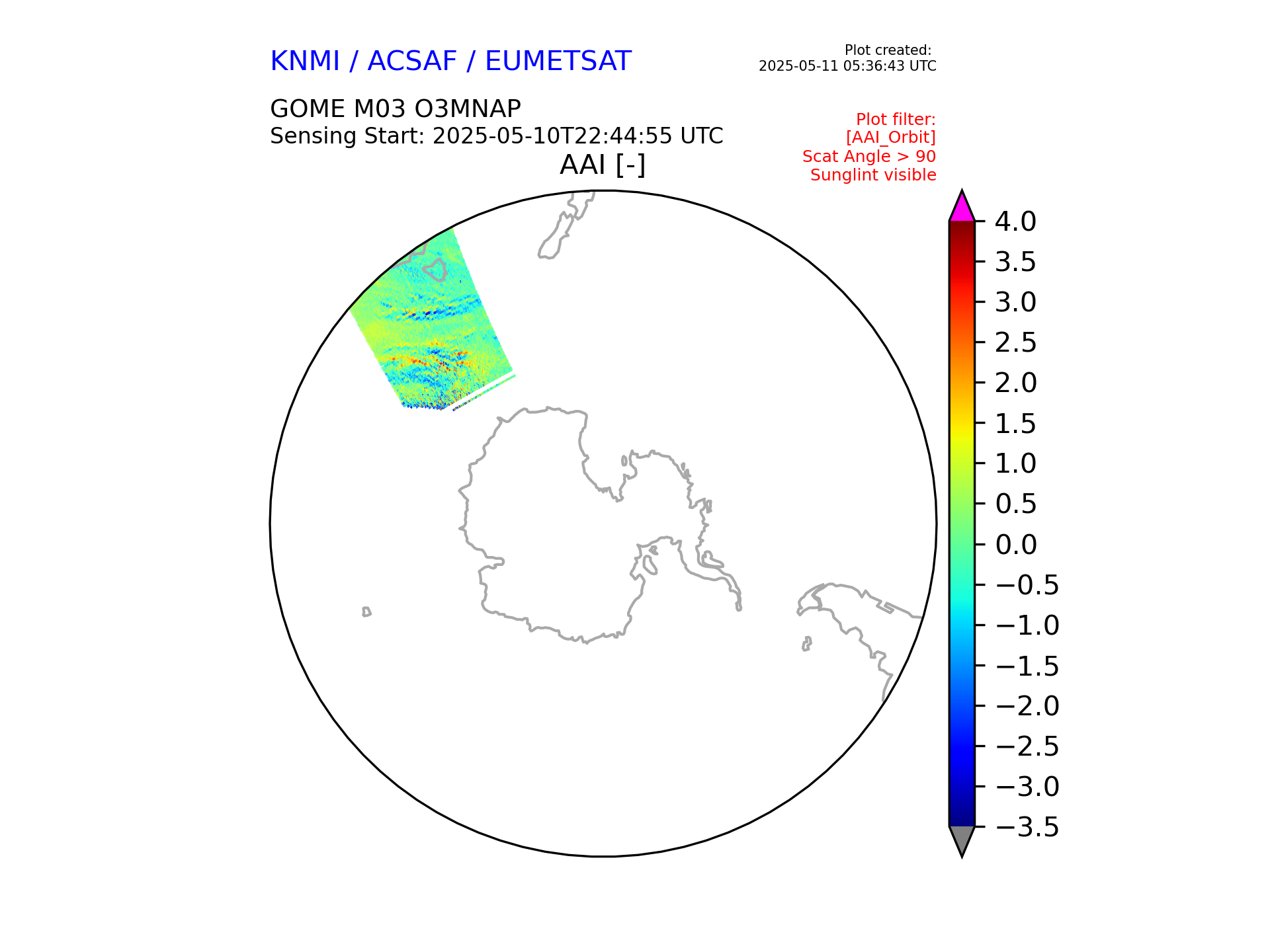 KNMI / ACSAF / EUMETSAT

Plot created:
2025-05-11 05:36:43 UTC

GOME M03 O3MNAP
Sensing Start: 2025-05-10T22:44:55 UTC

Plot filter:
[AAI_Orbit]
Scat Angle > 90
Sunglint visible

AAI [-]

4.0
3.5
3.0
2.5
2.0
1.5
1.0
0.5
0.0
−0.5
−1.0
−1.5
−2.0
−2.5
−3.0
−3.5